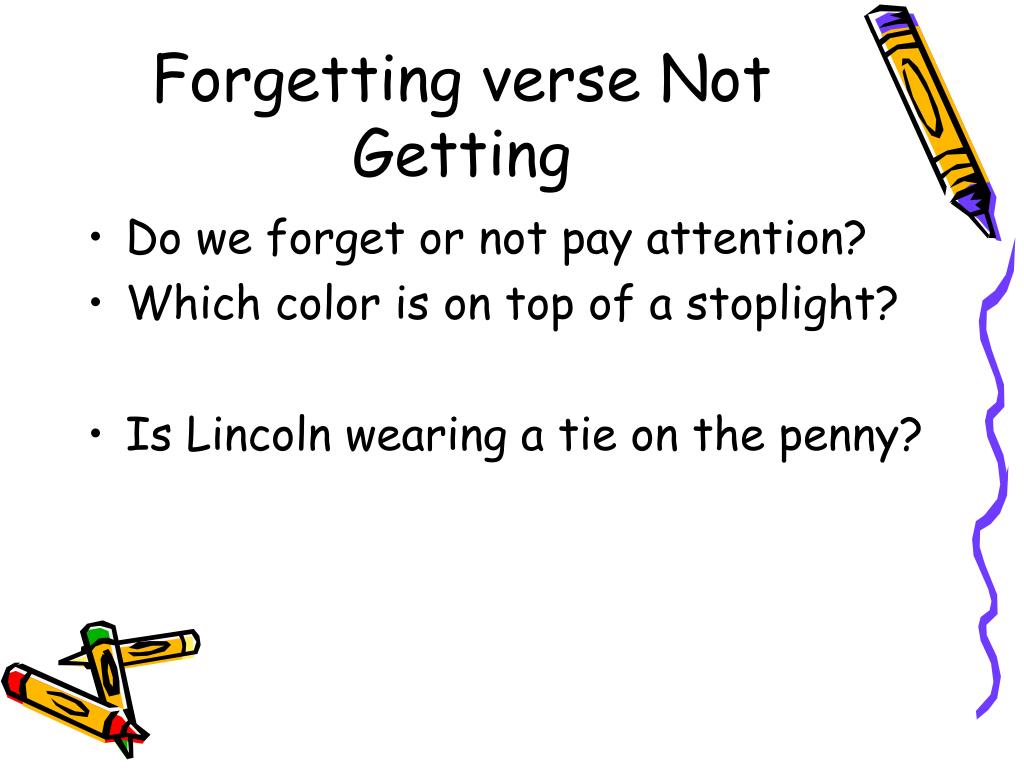 Forgetting verse Not Getting

• Do we forget or not pay attention?
• Which color is on top of a stoplight?

• Is Lincoln wearing a tie on the penny?